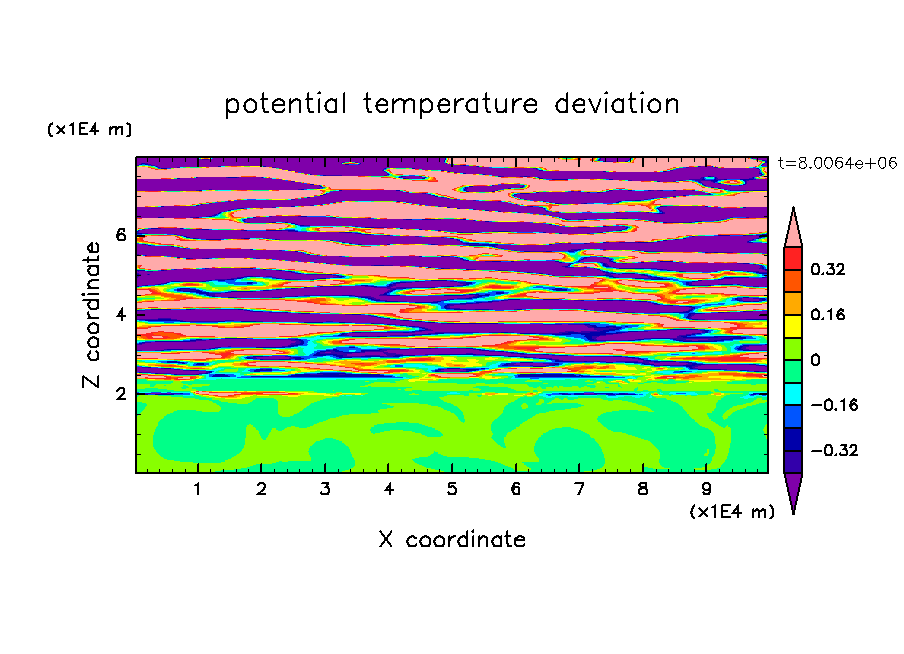 potential temperature deviation

(x1E4 m)

t=8.0064e+06

Z coordinate

6
4
2

0.32
0.16
0
−0.16
−0.32

1 2 3 4 5 6 7 8 9

(x1E4 m)

X coordinate